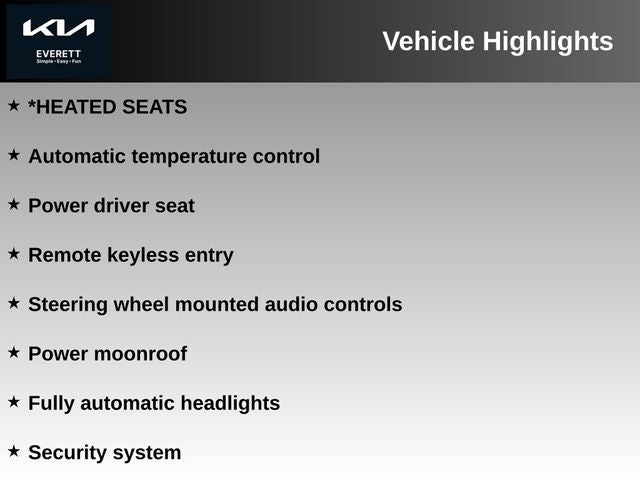 KIA
EVERETT
Simple • Easy • Fun

Vehicle Highlights

★ *HEATED SEATS

★ Automatic temperature control

★ Power driver seat

★ Remote keyless entry

★ Steering wheel mounted audio controls

★ Power moonroof

★ Fully automatic headlights

★ Security system